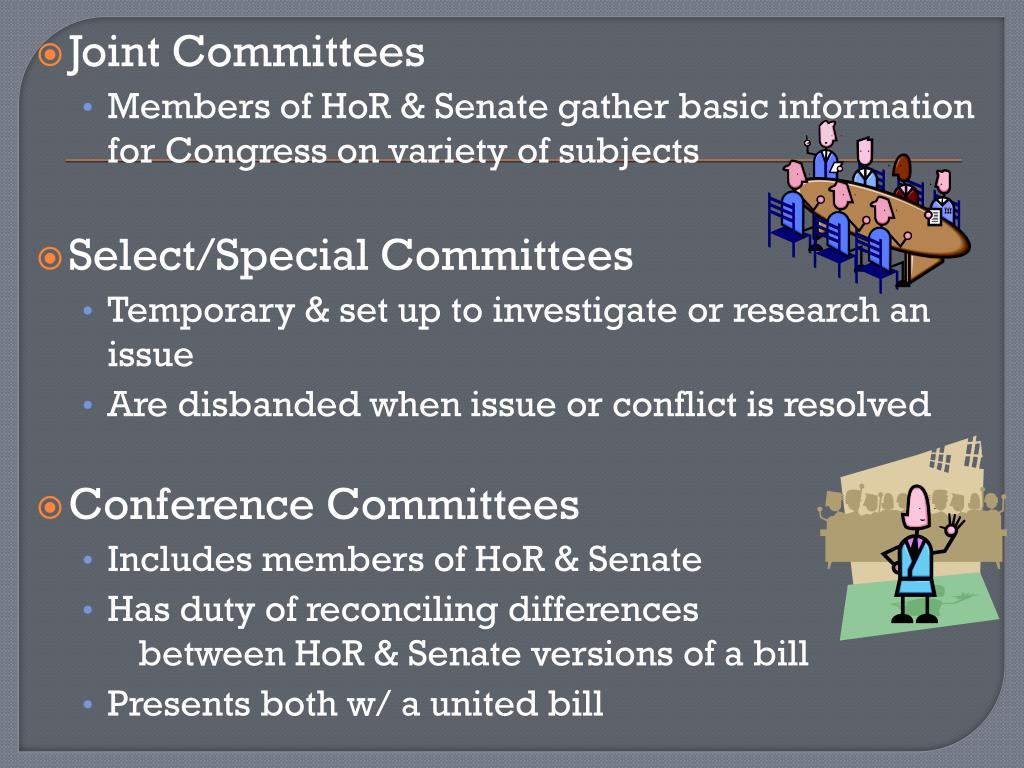 Joint Committees

• Members of HoR & Senate gather basic information for Congress on variety of subjects

Select/Special Committees

• Temporary & set up to investigate or research an issue
• Are disbanded when issue or conflict is resolved

Conference Committees

• Includes members of HoR & Senate
• Has duty of reconciling differences between HoR & Senate versions of a bill
• Presents both w/ a united bill